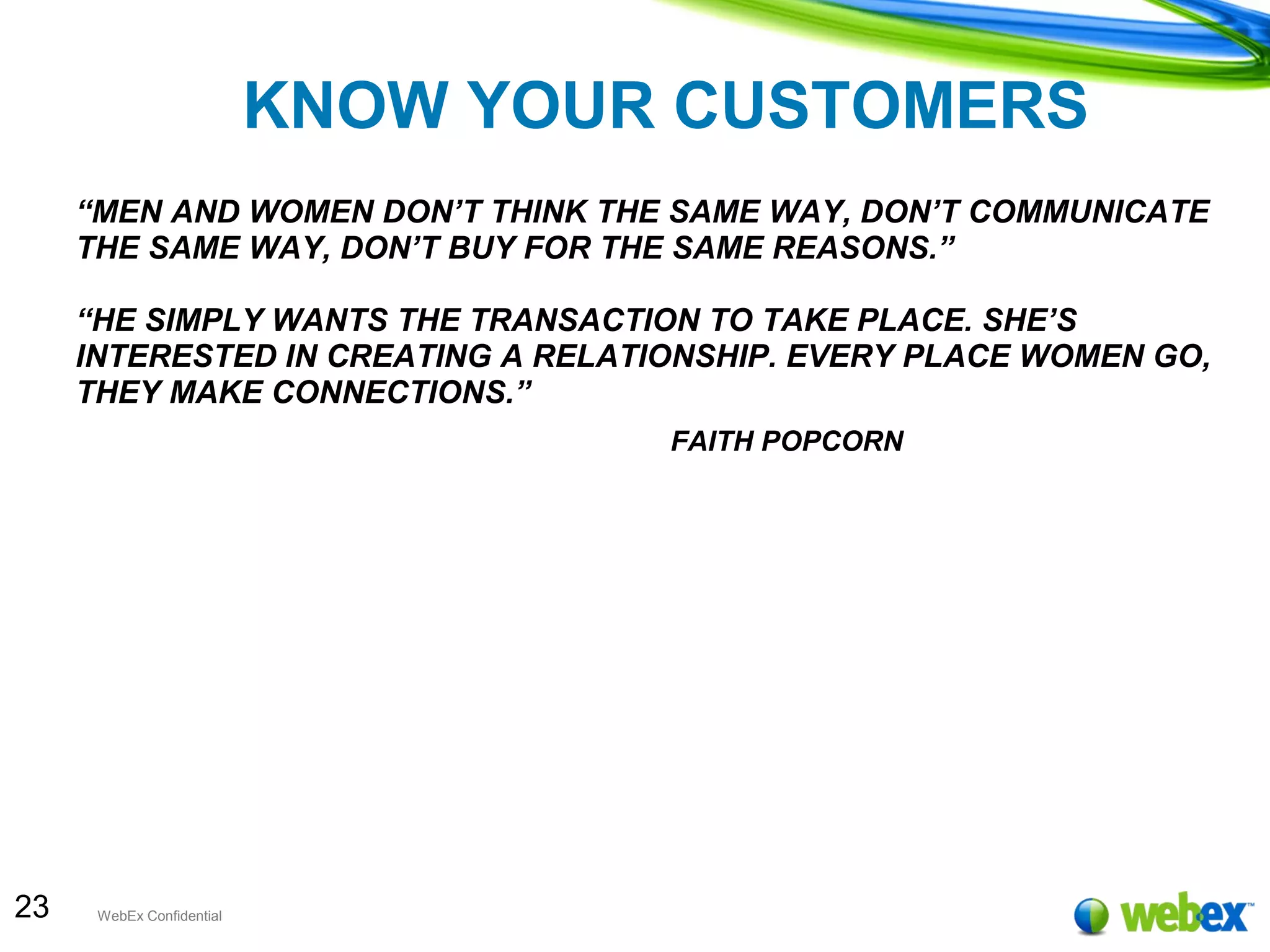 KNOW YOUR CUSTOMERS

“MEN AND WOMEN DON’T THINK THE SAME WAY, DON’T COMMUNICATE THE SAME WAY, DON’T BUY FOR THE SAME REASONS.”

“HE SIMPLY WANTS THE TRANSACTION TO TAKE PLACE. SHE’S INTERESTED IN CREATING A RELATIONSHIP. EVERY PLACE WOMEN GO, THEY MAKE CONNECTIONS.”

FAITH POPCORN

23

WebEx Confidential

webex™